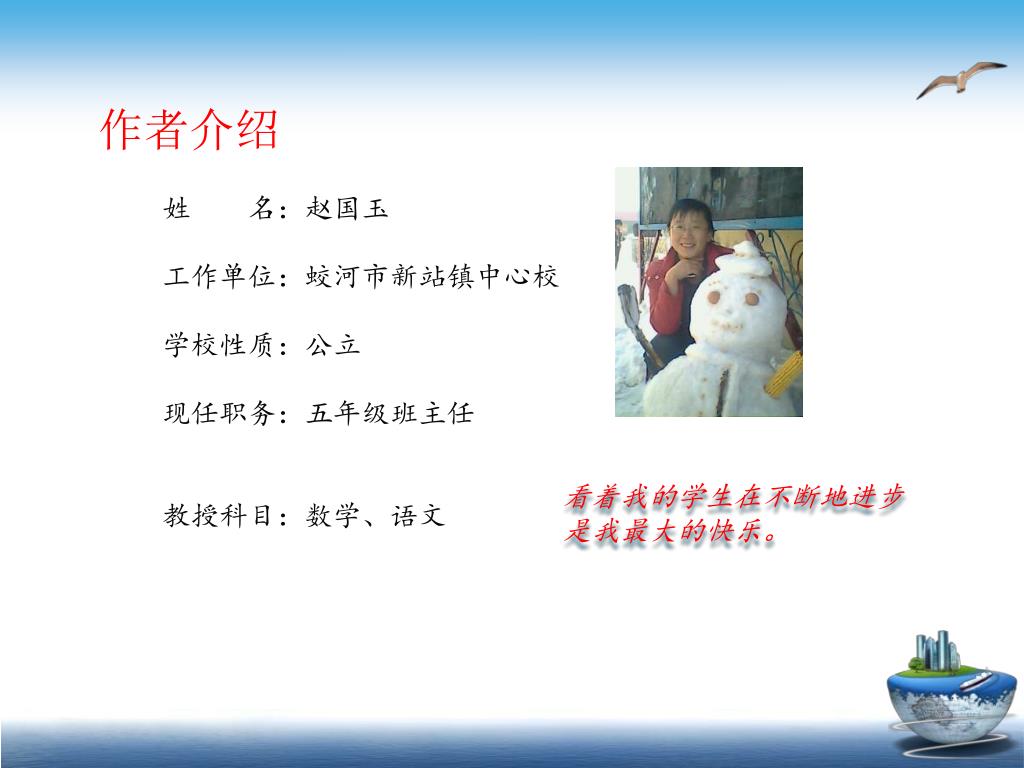 作者介绍

姓　　名：赵国玉

工作单位：蛟河市新站镇中心校

学校性质：公立

现任职务：五年级班主任

教授科目：数学、语文

看着我的学生在不断地进步是我最大的快乐。